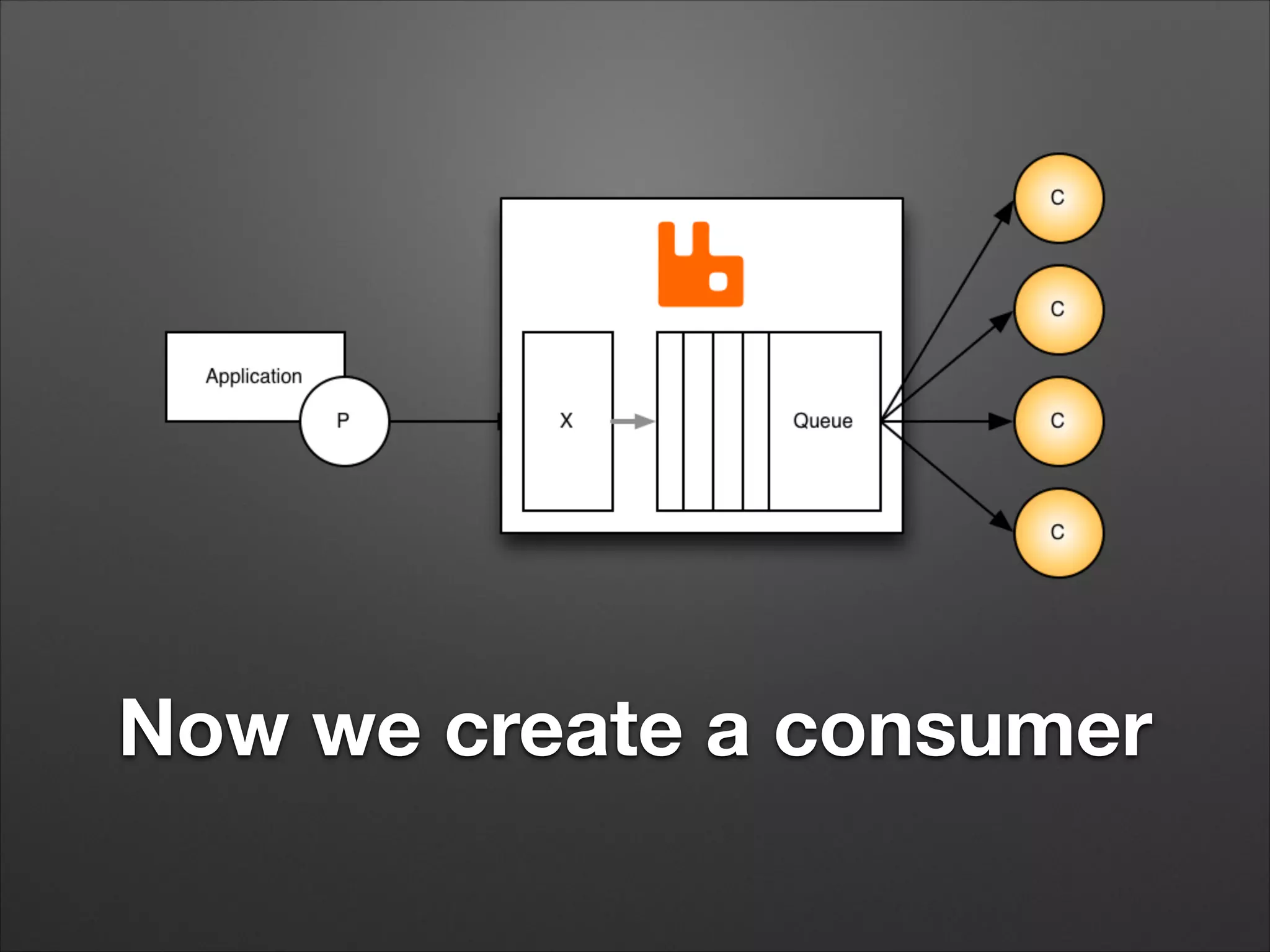 Application
P
X
Queue
C
C
C
C

Now we create a consumer